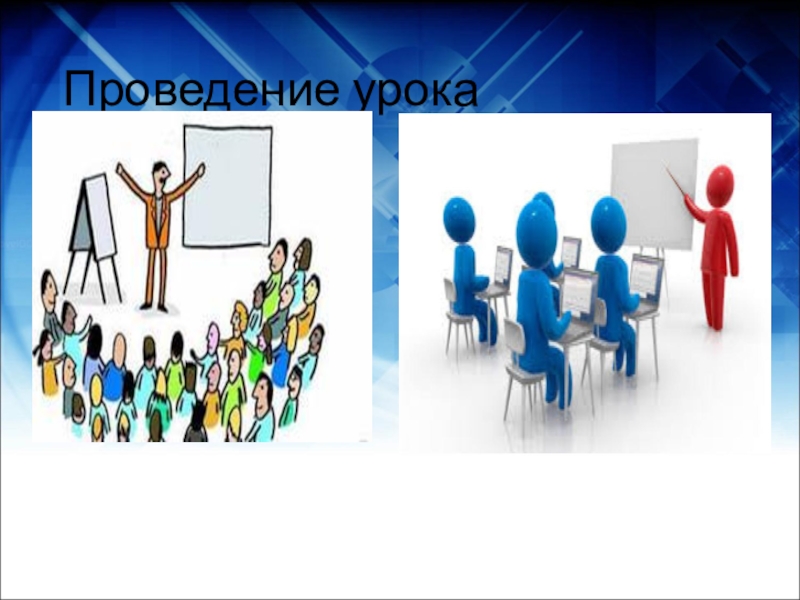 Проведение урока